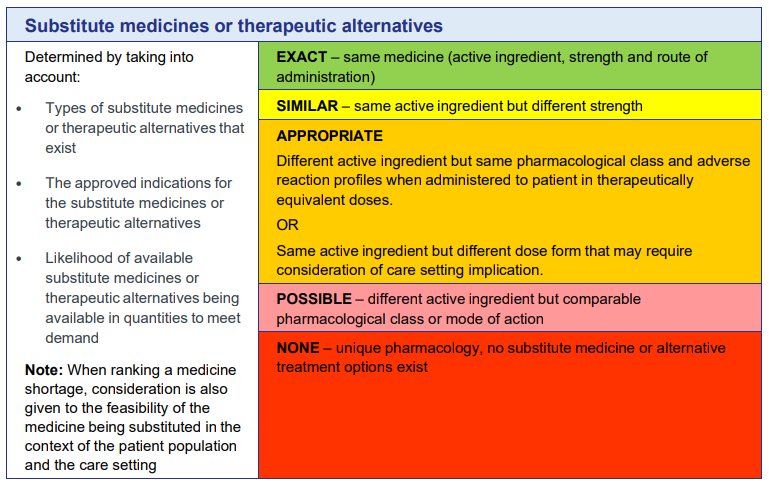 Substitute medicines or therapeutic alternatives

Determined by taking into account:

• Types of substitute medicines or therapeutic alternatives that exist

• The approved indications for the substitute medicines or therapeutic alternatives

• Likelihood of available substitute medicines or therapeutic alternatives being available in quantities to meet demand

Note: When ranking a medicine shortage, consideration is also given to the feasibility of the medicine being substituted in the context of the patient population and the care setting

EXACT – same medicine (active ingredient, strength and route of administration)

SIMILAR – same active ingredient but different strength

APPROPRIATE

Different active ingredient but same pharmacological class and adverse reaction profiles when administered to patient in therapeutically equivalent doses.

OR

Same active ingredient but different dose form that may require consideration of care setting implication.

POSSIBLE – different active ingredient but comparable pharmacological class or mode of action

NONE – unique pharmacology, no substitute medicine or alternative treatment options exist